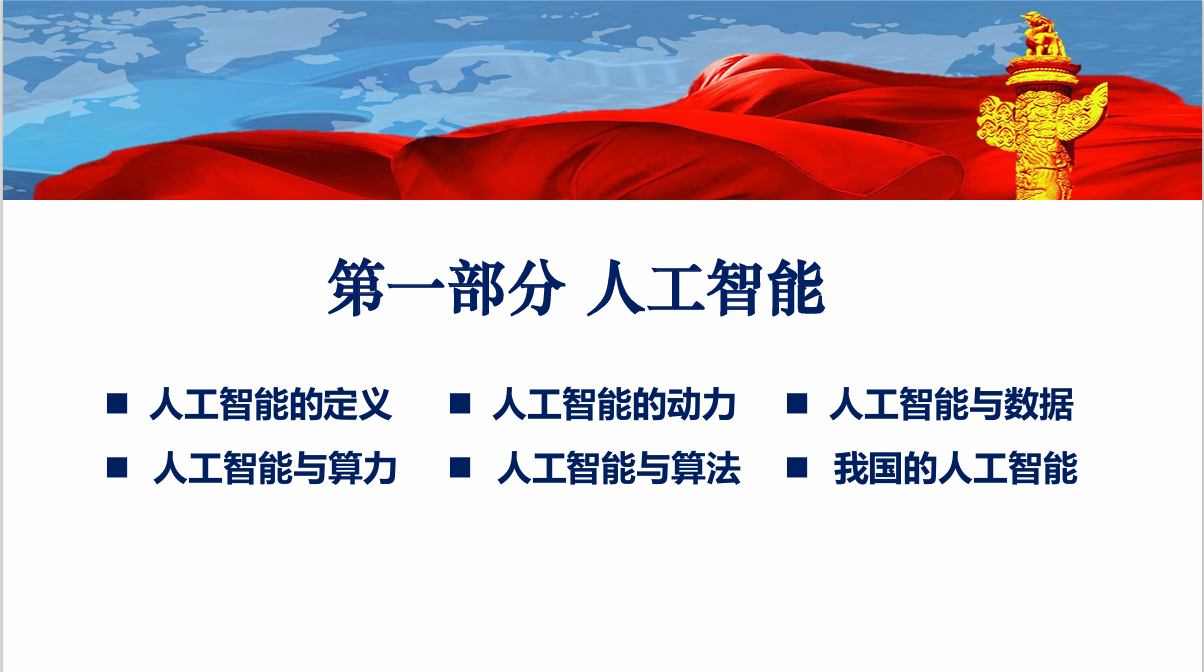 第一部分 人工智能

■ 人工智能的定义 ■ 人工智能的动力 ■ 人工智能与数据

■ 人工智能与算力 ■ 人工智能与算法 ■ 我国的人工智能